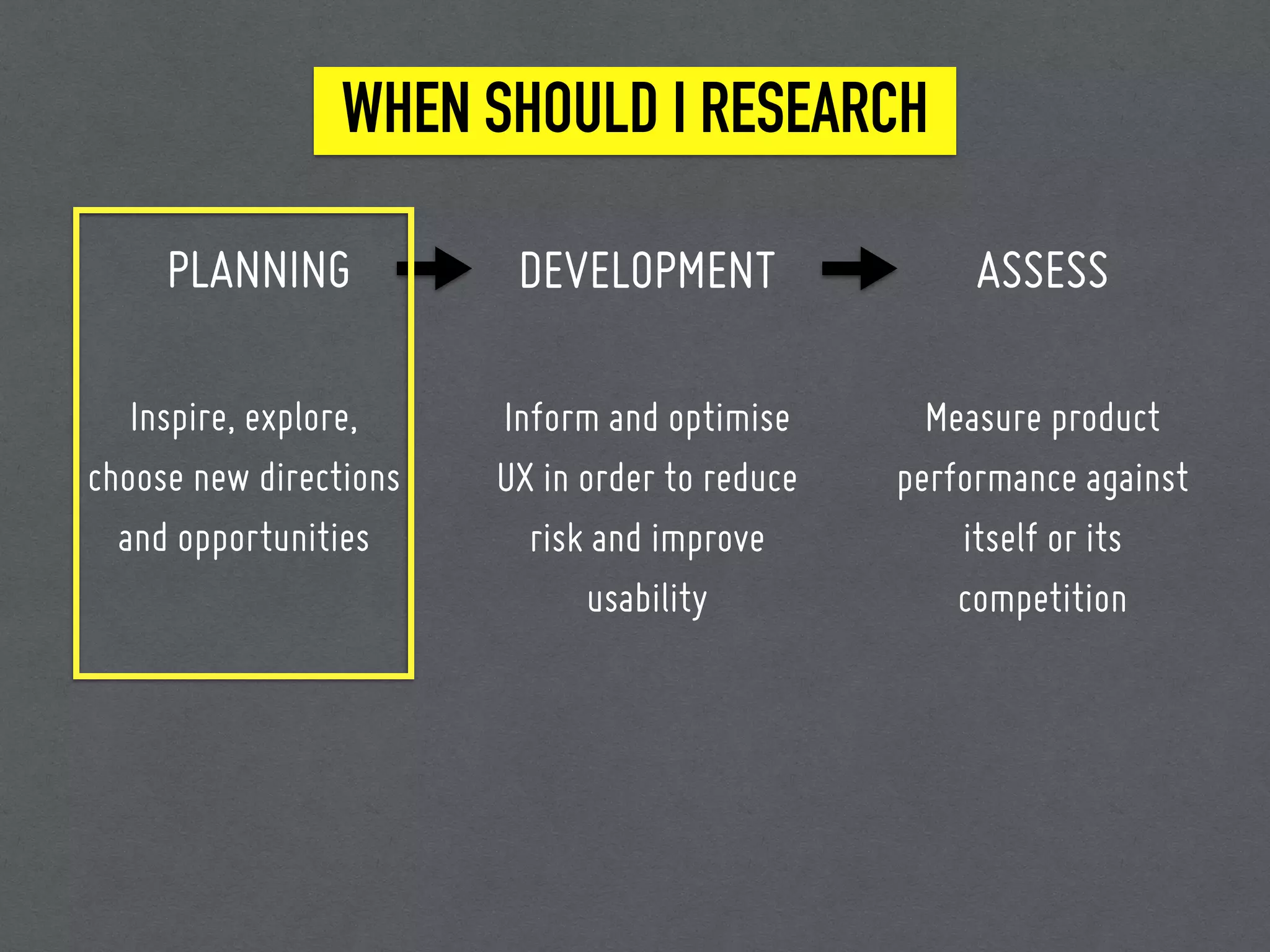 WHEN SHOULD I RESEARCH

PLANNING

Inspire, explore, choose new directions and opportunities

DEVELOPMENT

Inform and optimise UX in order to reduce risk and improve usability

ASSESS

Measure product performance against itself or its competition